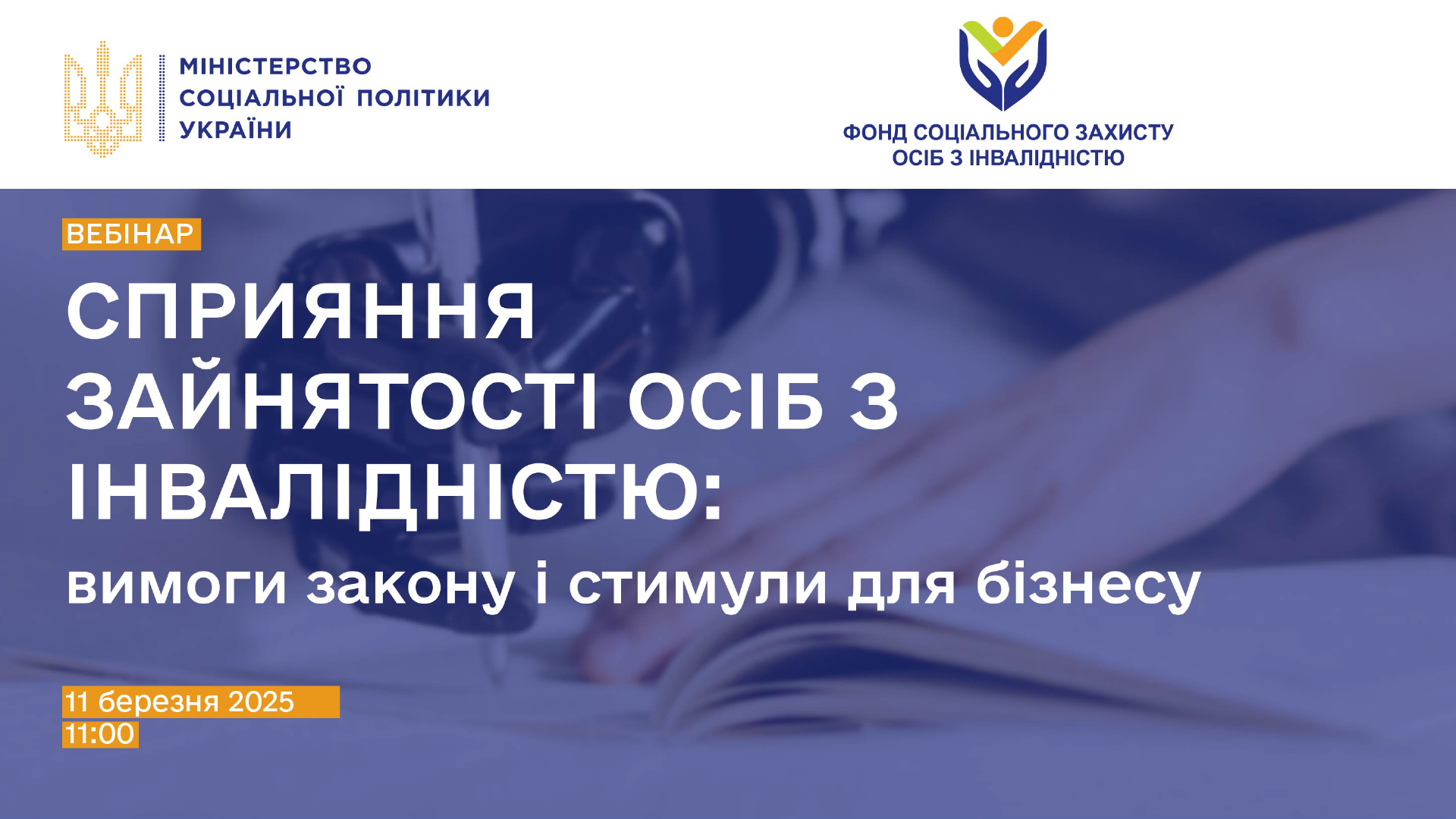 МІНІСТЕРСТВО СОЦІАЛЬНОЇ ПОЛІТИКИ УКРАЇНИ

ФОНД СОЦІАЛЬНОГО ЗАХИСТУ ОСІБ З ІНВАЛІДНІСТЮ

ВЕБІНАР

СПРИЯННЯ ЗАЙНЯТОСТІ ОСІБ З ІНВАЛІДНІСТЮ:

вимоги закону і стимули для бізнесу

11 березня 2025
11:00